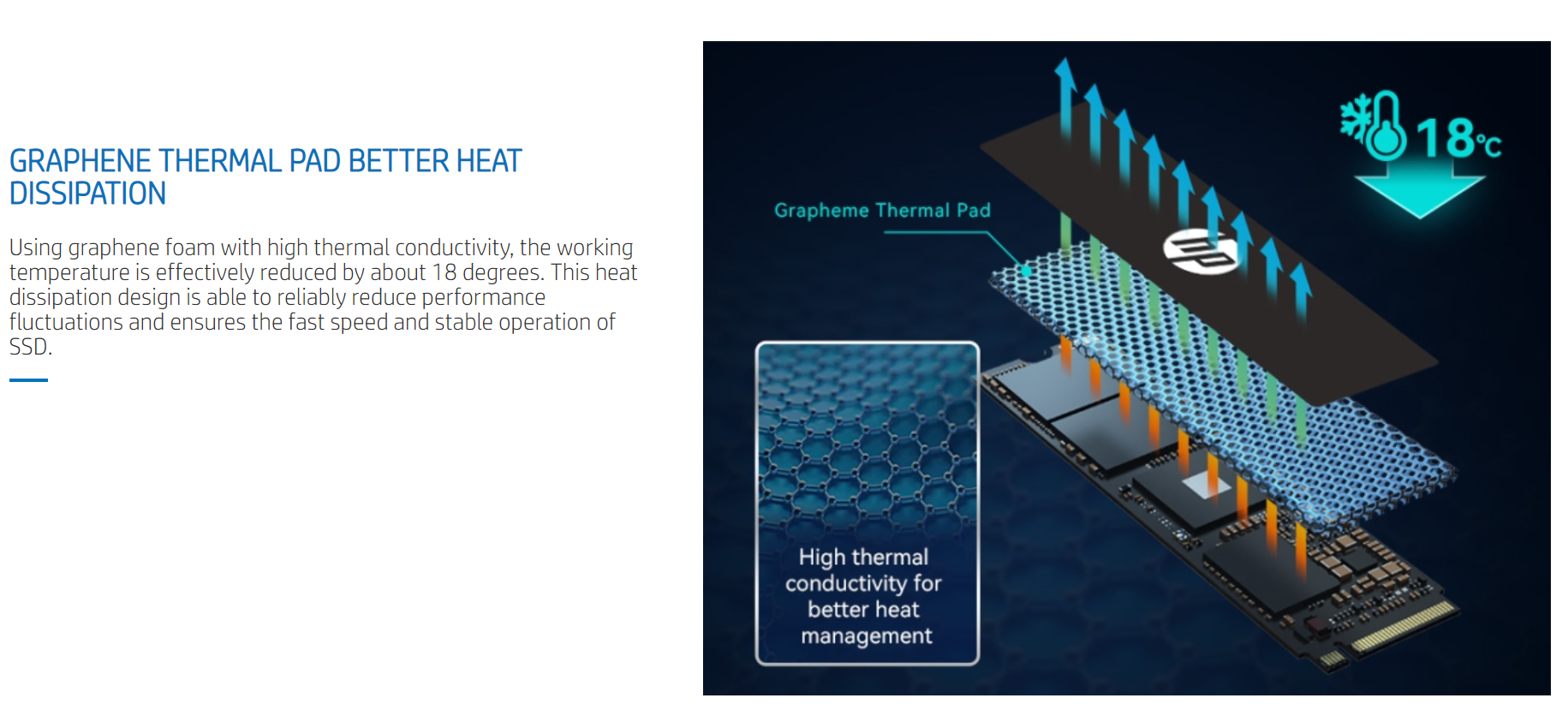 GRAPHENE THERMAL PAD BETTER HEAT DISSIPATION

Using graphene foam with high thermal conductivity, the working temperature is effectively reduced by about 18 degrees. This heat dissipation design is able to reliably reduce performance fluctuations and ensures the fast speed and stable operation of SSD.

18℃

Grapheme Thermal Pad

hp

High thermal conductivity for better heat management